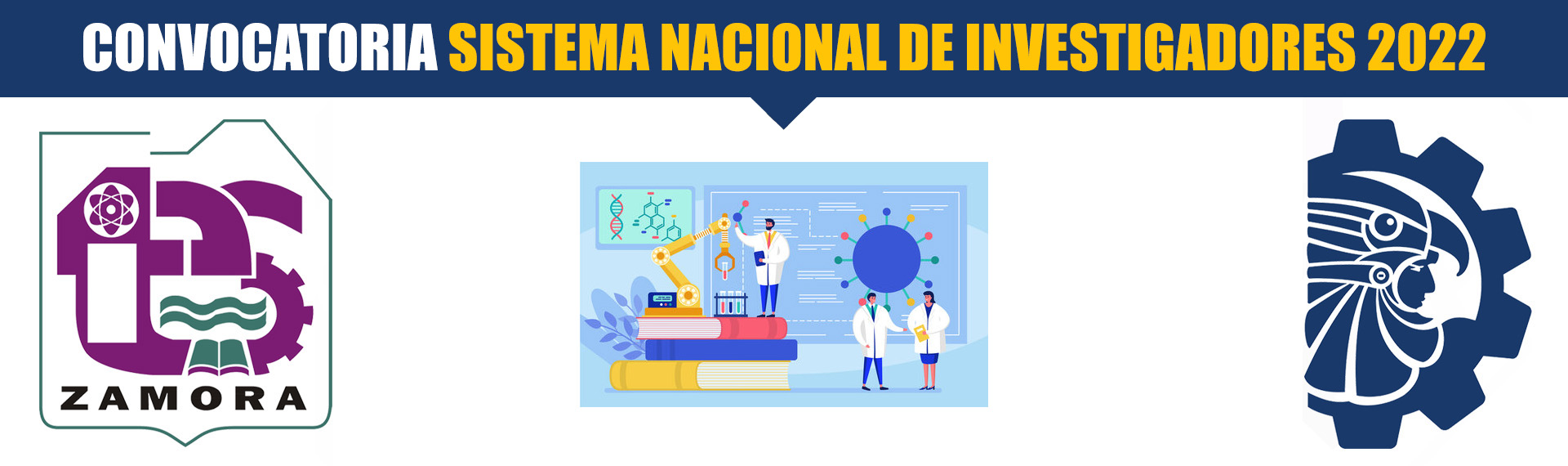 CONVOCATORIA SISTEMA NACIONAL DE INVESTIGADORES 2022

ZAMORA